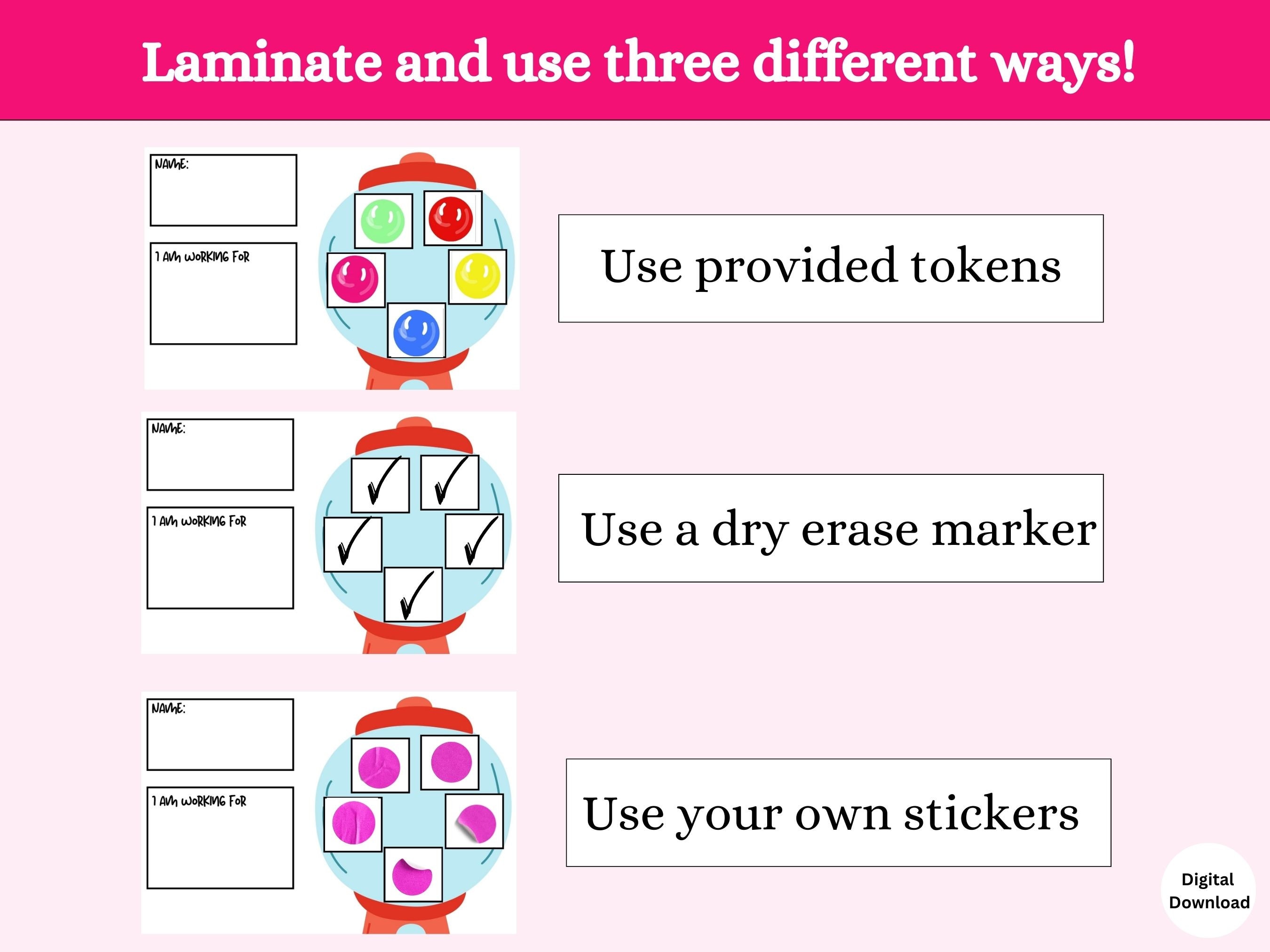 Laminate and use three different ways!

NAME:

I AM WORKING FOR

Use provided tokens

NAME:

I AM WORKING FOR

Use a dry erase marker

NAME:

I AM WORKING FOR

Use your own stickers

Digital Download